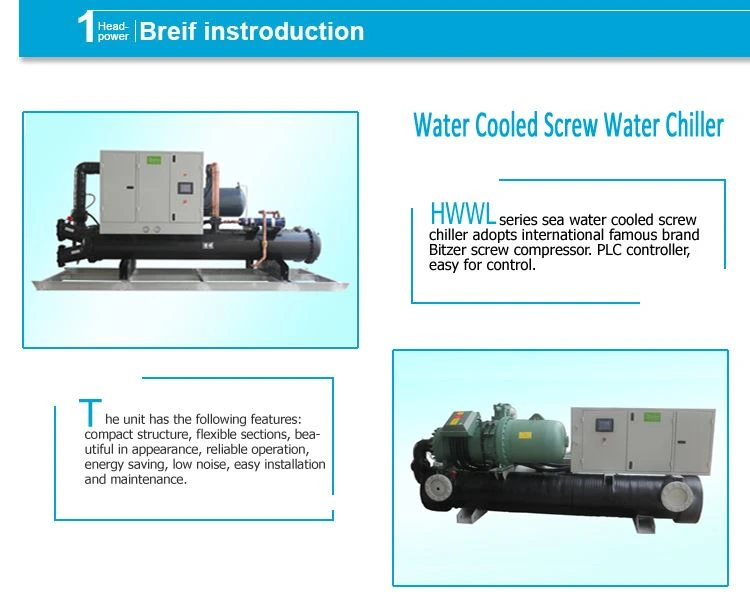 1 Head-power Breif instroduction

Water Cooled Screw Water Chiller

HWWL series sea water cooled screw chiller adopts international famous brand Bitzer screw compressor. PLC controller, easy for control.

The unit has the following features: compact structure, flexible sections, beautiful in appearance, reliable operation, energy saving, low noise, easy installation and maintenance.